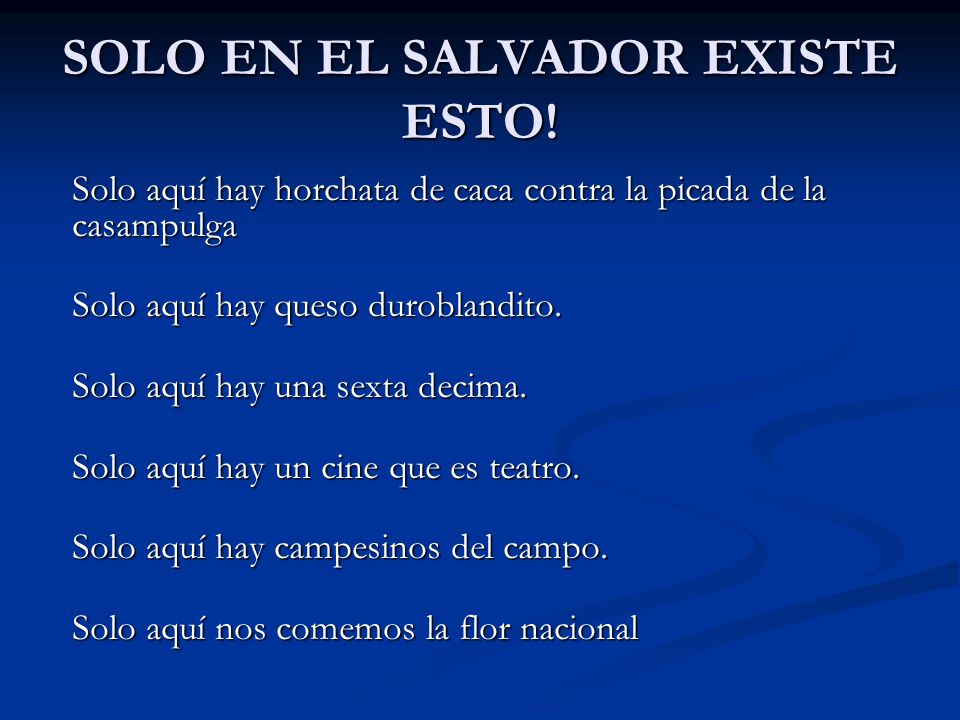 SOLO EN EL SALVADOR EXISTE ESTO!

Solo aquí hay horchata de caca contra la picada de la casampulga

Solo aquí hay queso duroblandito.

Solo aquí hay una sexta decima.

Solo aquí hay un cine que es teatro.

Solo aquí hay campesinos del campo.

Solo aquí nos comemos la flor nacional